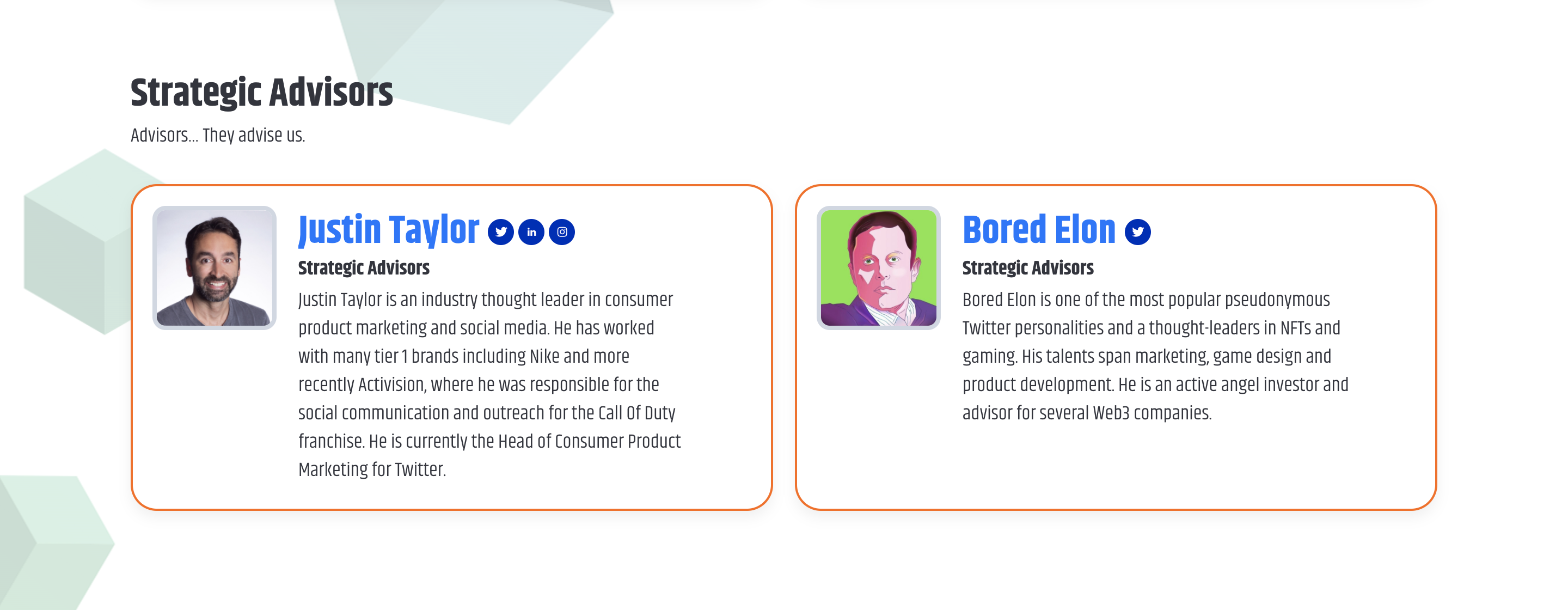 Strategic Advisors

Advisors... They advise us.

Justin Taylor

Strategic Advisors

Justin Taylor is an industry thought leader in consumer product marketing and social media. He has worked with many tier 1 brands including Nike and more recently Activision, where he was responsible for the social communication and outreach for the Call Of Duty franchise. He is currently the Head of Consumer Product Marketing for Twitter.

Bored Elon

Strategic Advisors

Bored Elon is one of the most popular pseudonymous Twitter personalities and a thought-leaders in NFTs and gaming. His talents span marketing, game design and product development. He is an active angel investor and advisor for several Web3 companies.